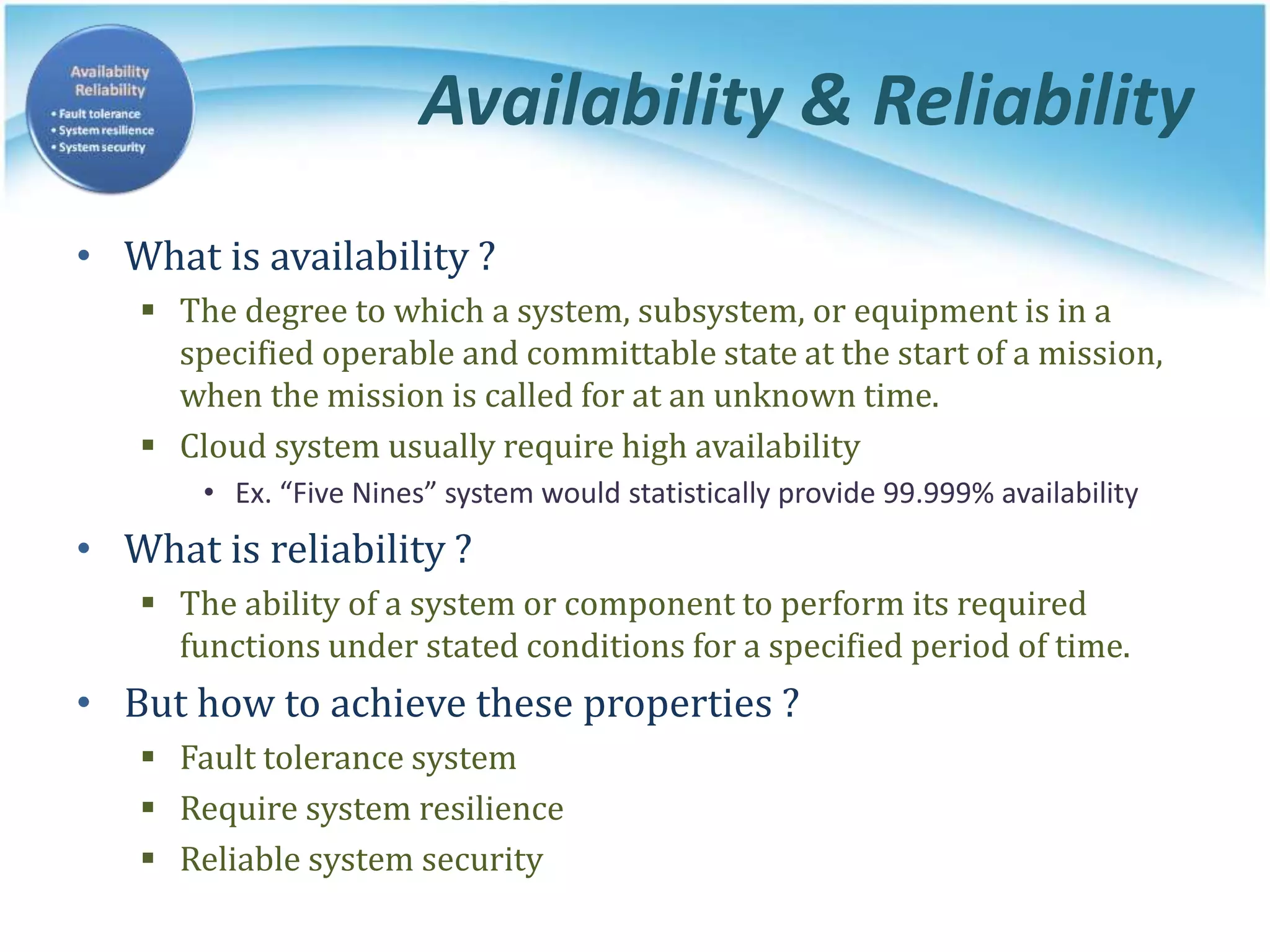 Availability
Reliability
• Fault tolerance
• System resilience
• System security

Availability & Reliability

• What is availability ?
▪ The degree to which a system, subsystem, or equipment is in a specified operable and committable state at the start of a mission, when the mission is called for at an unknown time.
▪ Cloud system usually require high availability
• Ex. “Five Nines” system would statistically provide 99.999% availability
• What is reliability ?
▪ The ability of a system or component to perform its required functions under stated conditions for a specified period of time.
• But how to achieve these properties ?
▪ Fault tolerance system
▪ Require system resilience
▪ Reliable system security